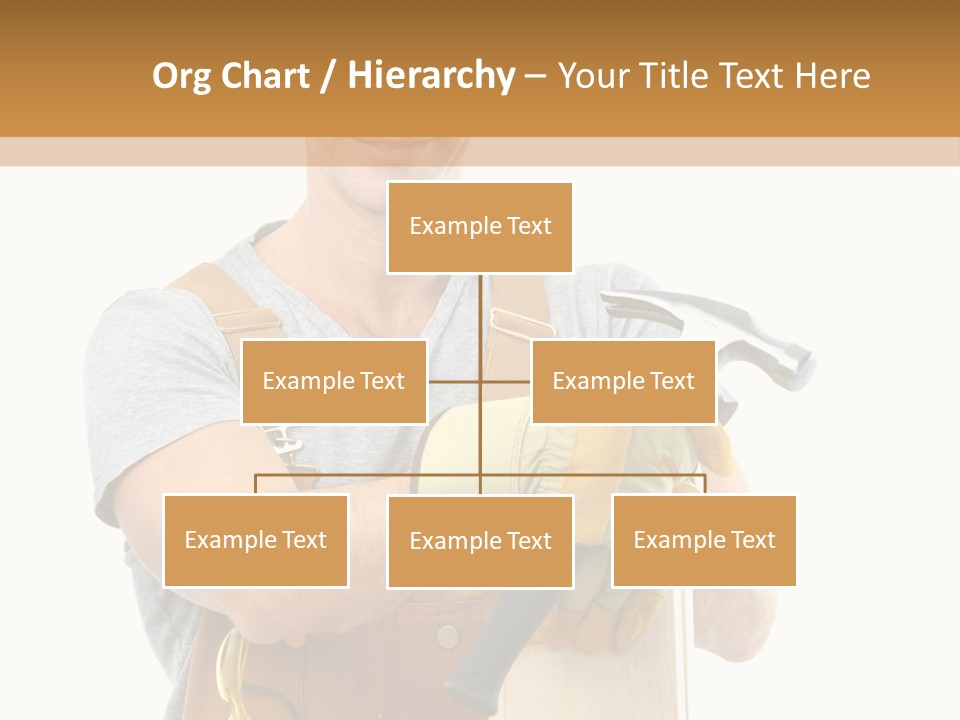 Org Chart / Hierarchy – Your Title Text Here

Example Text

Example Text

Example Text

Example Text

Example Text

Example Text